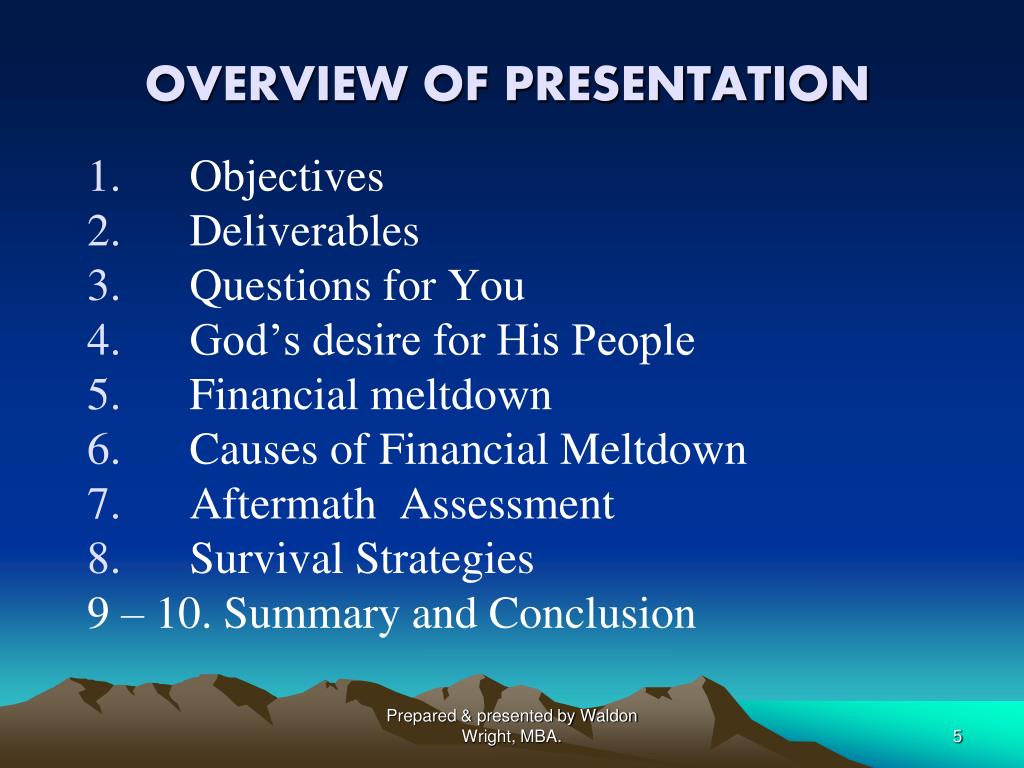 OVERVIEW OF PRESENTATION

1. Objectives
2. Deliverables
3. Questions for You
4. God’s desire for His People
5. Financial meltdown
6. Causes of Financial Meltdown
7. Aftermath Assessment
8. Survival Strategies
9 – 10. Summary and Conclusion

Prepared & presented by Waldon Wright, MBA.

5